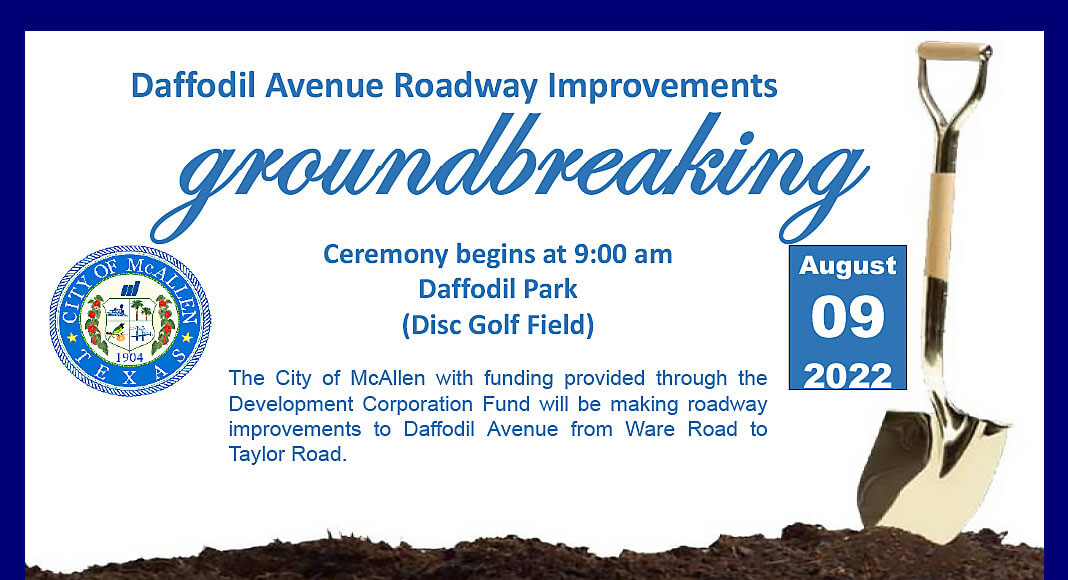 Daffodil Avenue Roadway Improvements

groundbreaking

CITY OF McALLEN
1904
TEXAS

Ceremony begins at 9:00 am
Daffodil Park
(Disc Golf Field)

August
09
2022

The City of McAllen with funding provided through the Development Corporation Fund will be making roadway improvements to Daffodil Avenue from Ware Road to Taylor Road.